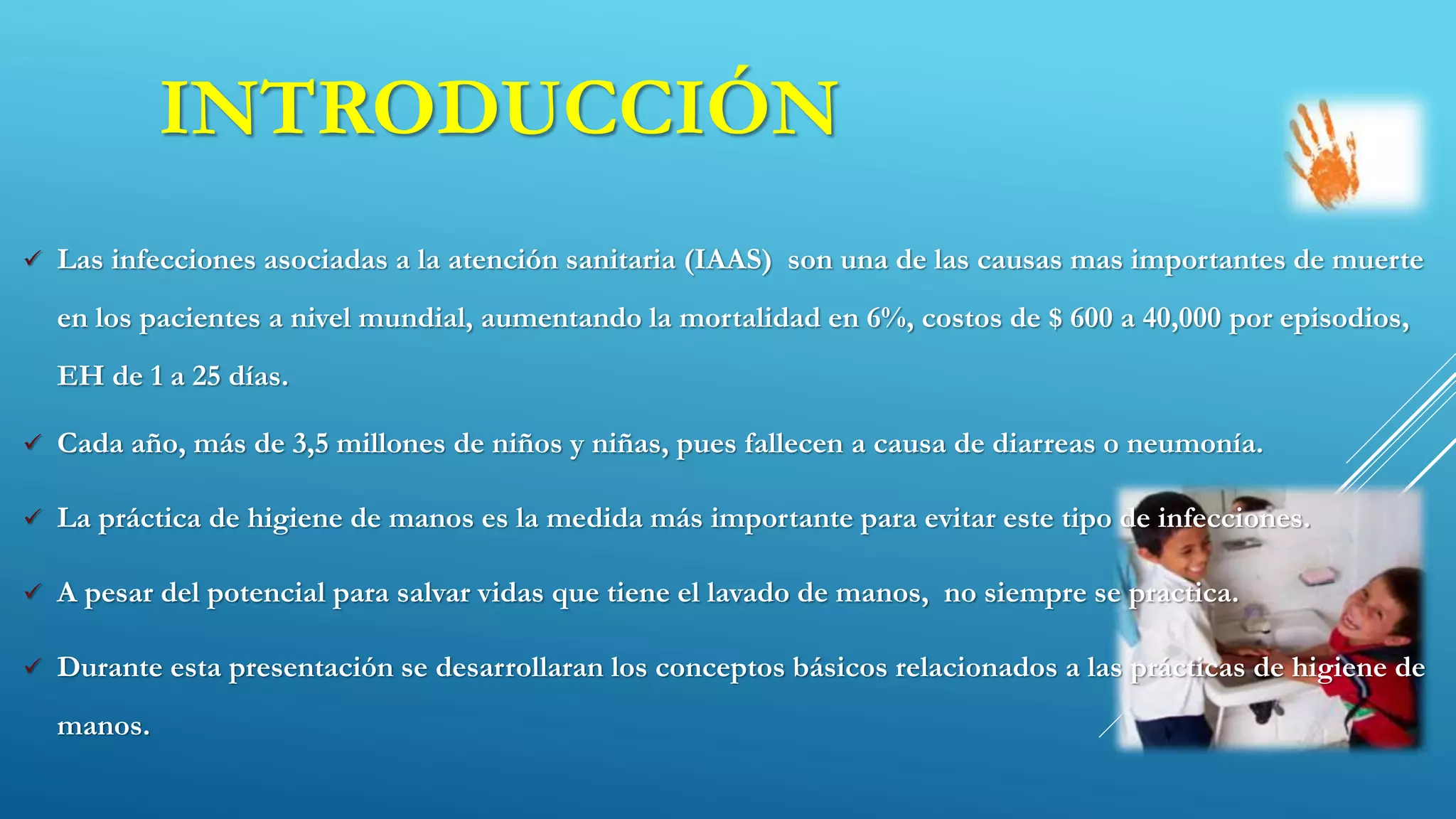 INTRODUCCIÓN

✓ Las infecciones asociadas a la atención sanitaria (IAAS) son una de las causas mas importantes de muerte en los pacientes a nivel mundial, aumentando la mortalidad en 6%, costos de $ 600 a 40,000 por episodios, EH de 1 a 25 días.

✓ Cada año, más de 3,5 millones de niños y niñas, pues fallecen a causa de diarreas o neumonía.

✓ La práctica de higiene de manos es la medida más importante para evitar este tipo de infecciones.

✓ A pesar del potencial para salvar vidas que tiene el lavado de manos, no siempre se practica.

✓ Durante esta presentación se desarrollaran los conceptos básicos relacionados a las prácticas de higiene de manos.